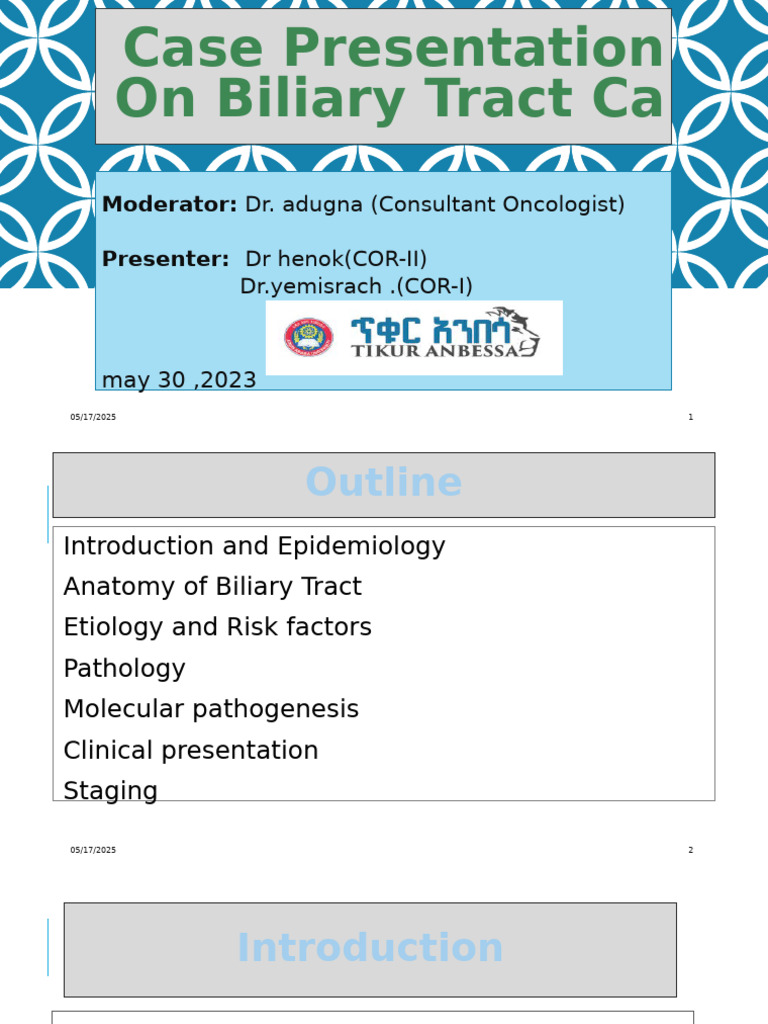 Case Presentation On Biliary Tract Ca

Moderator: Dr. adugna (Consultant Oncologist)

Presenter: Dr henok(COR-II)
Dr.yemisrach .(COR-I)

ጥቁር አንበሳ
TIKUR ANBESSA

may 30 ,2023

05/17/2025

1

Outline

Introduction and Epidemiology
Anatomy of Biliary Tract
Etiology and Risk factors
Pathology
Molecular pathogenesis
Clinical presentation
Staging

05/17/2025

2

Introduction